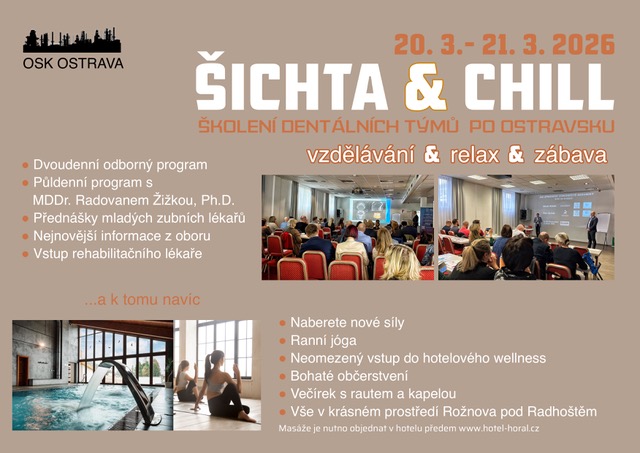 OSK OSTRAVA

20. 3.- 21. 3. 2026

ŠICHTA & CHILL

ŠKOLENÍ DENTÁLNÍCH TÝMŮ PO OSTRAVSKU

vzdělávání & relax & zábava

- Dvoudenní odborný program
- Půldenní program s MDDr. Radovanem Žižkou, Ph.D.
- Přednášky mladých zubních lékařů
- Nejnovější informace z oboru
- Vstup rehabilitačního lékaře

...a k tomu navíc

- Naberete nové síly
- Ranní jóga
- Neomezený vstup do hotelového wellness
- Bohaté občerstvení
- Večírek s rautem a kapelou
- Vše v krásném prostředí Rožnova pod Radhoštěm

Masáže je nutno objednat v hotelu předem www.hotel-horal.cz